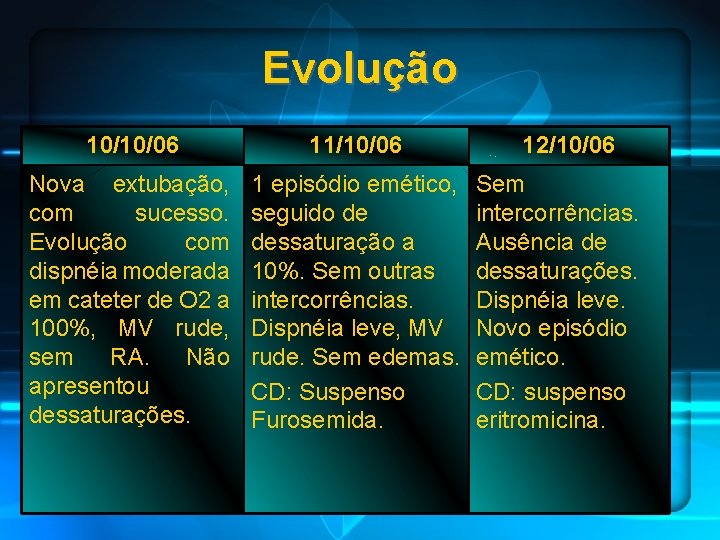 Evolução

| 10/10/06 | 11/10/06 | 12/10/06 |
|---|---|---|
| Nova extubação, com sucesso. Evolução com dispnéia moderada em cateter de O2 a 100%, MV rude, sem RA. Não apresentou dessaturações. | 1 episódio emético, seguido de dessaturação a 10%. Sem outras intercorrências. Dispnéia leve, MV rude. Sem edemas. CD: Suspenso Furosemida. | Sem intercorrências. Ausência de dessaturações. Dispnéia leve. Novo episódio emético. CD: suspenso eritromicina. |